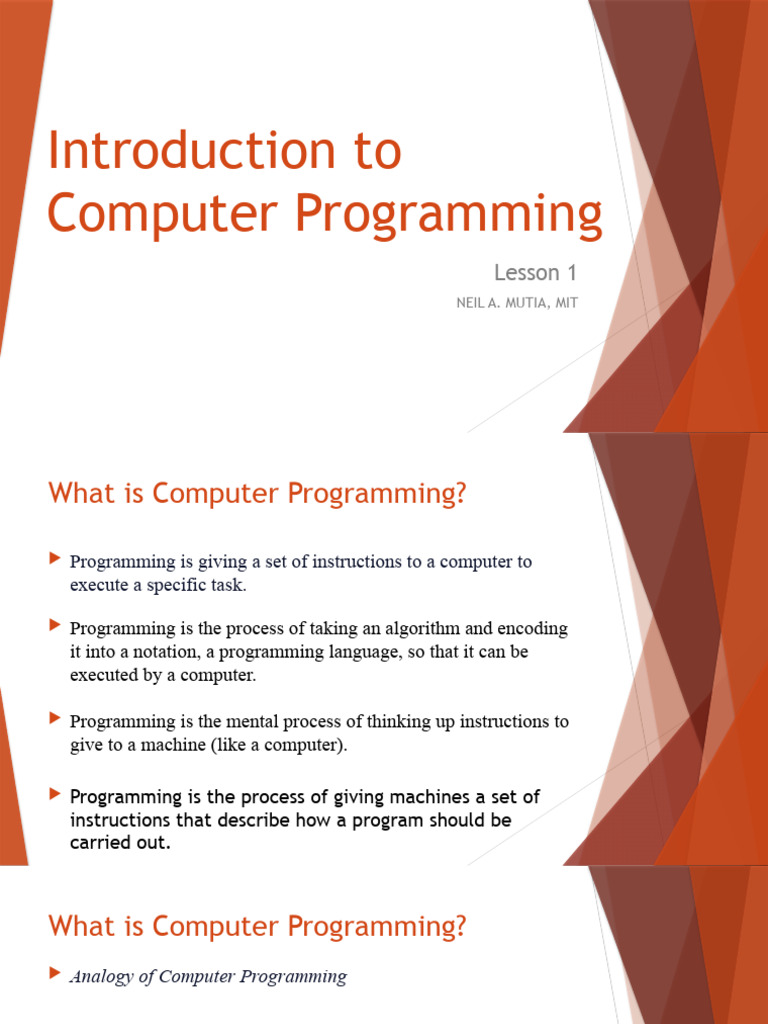 Introduction to Computer Programming

Lesson 1

NEIL A. MUTIA, MIT

What is Computer Programming?

Programming is giving a set of instructions to a computer to execute a specific task.

Programming is the process of taking an algorithm and encoding it into a notation, a programming language, so that it can be executed by a computer.

Programming is the mental process of thinking up instructions to give to a machine (like a computer).

Programming is the process of giving machines a set of instructions that describe how a program should be carried out.

What is Computer Programming?

Analogy of Computer Programming